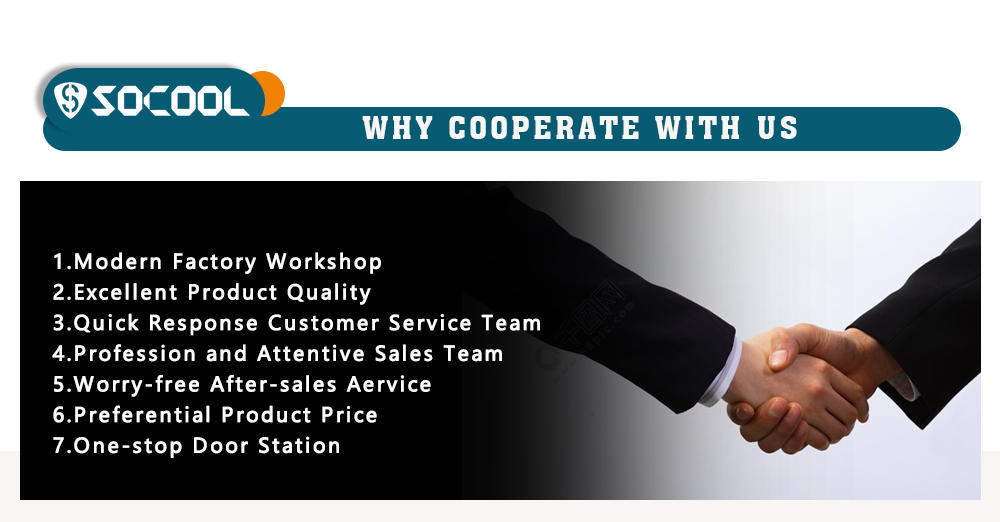 SOCOOL

WHY COOPERATE WITH US

1.Modern Factory Workshop
2.Excellent Product Quality
3.Quick Response Customer Service Team
4.Profession and Attentive Sales Team
5.Worry-free After-sales Aervice
6.Preferential Product Price
7.One-stop Door Station